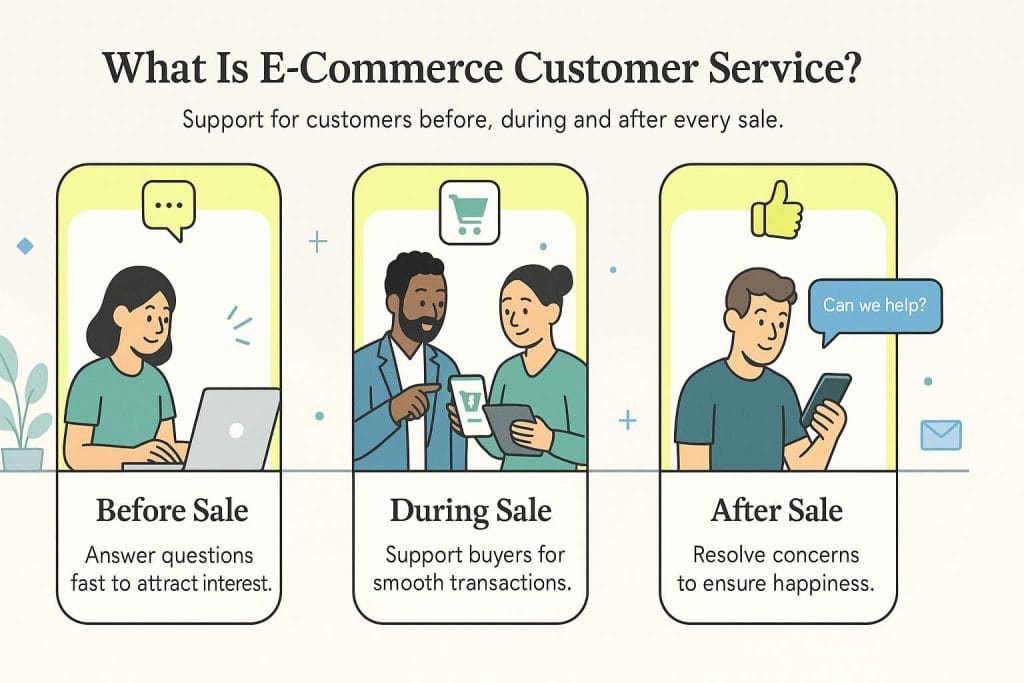 What Is E-Commerce Customer Service?

Support for customers before, during and after every sale.

Before Sale

Answer questions fast to attract interest.

During Sale

Support buyers for smooth transactions.

Can we help?

After Sale

Resolve concerns to ensure happiness.